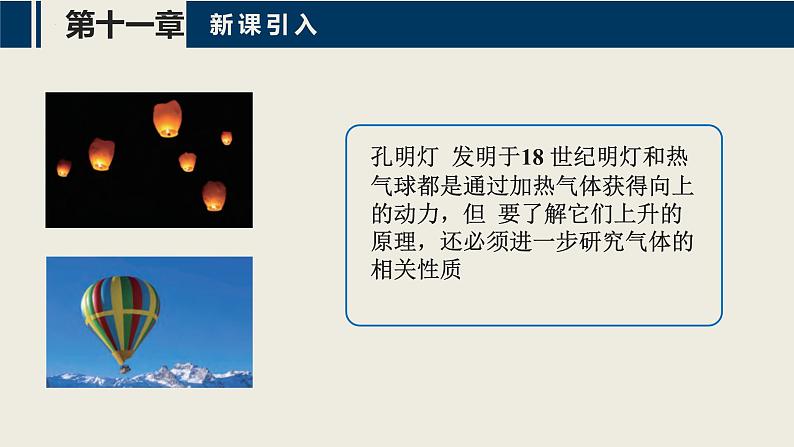 第十一章 新课引入

孔明灯 发明于18 世纪明灯和热气球都是通过加热气体获得向上的动力，但 要了解它们上升的原理，还必须进一步研究气体的相关性质